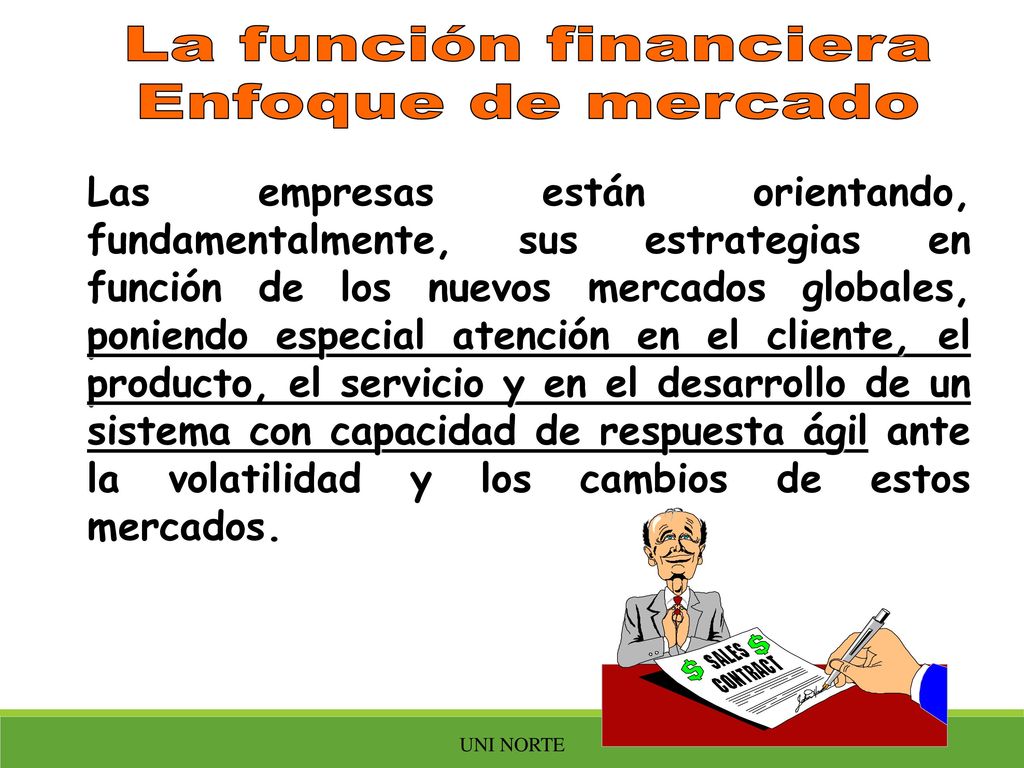 La función financiera
Enfoque de mercado

Las empresas están orientando, fundamentalmente, sus estrategias en función de los nuevos mercados globales, poniendo especial atención en el cliente, el producto, el servicio y en el desarrollo de un sistema con capacidad de respuesta ágil ante la volatilidad y los cambios de estos mercados.

$ SALES $
CONTRACT

UNI NORTE